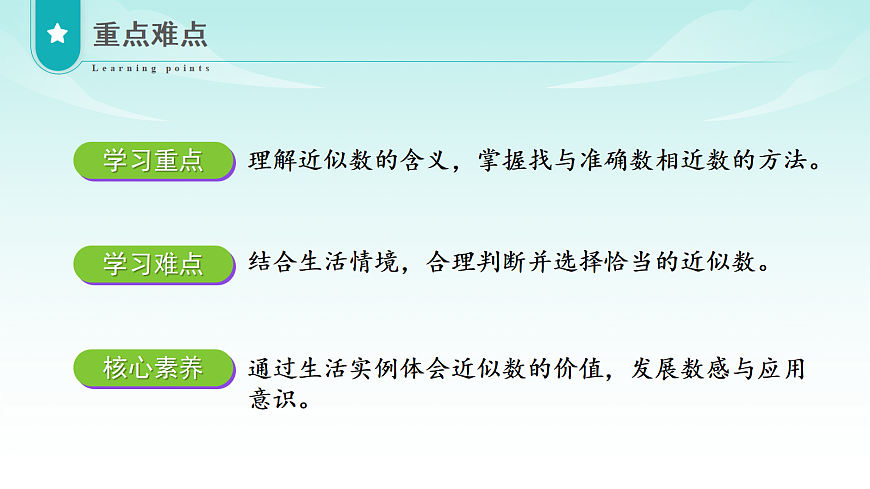 重点难点

Learning points

学习重点 理解近似数的含义，掌握找与准确数相近数的方法。

学习难点 结合生活情境，合理判断并选择恰当的近似数。

核心素养 通过生活实例体会近似数的价值，发展数感与应用意识。